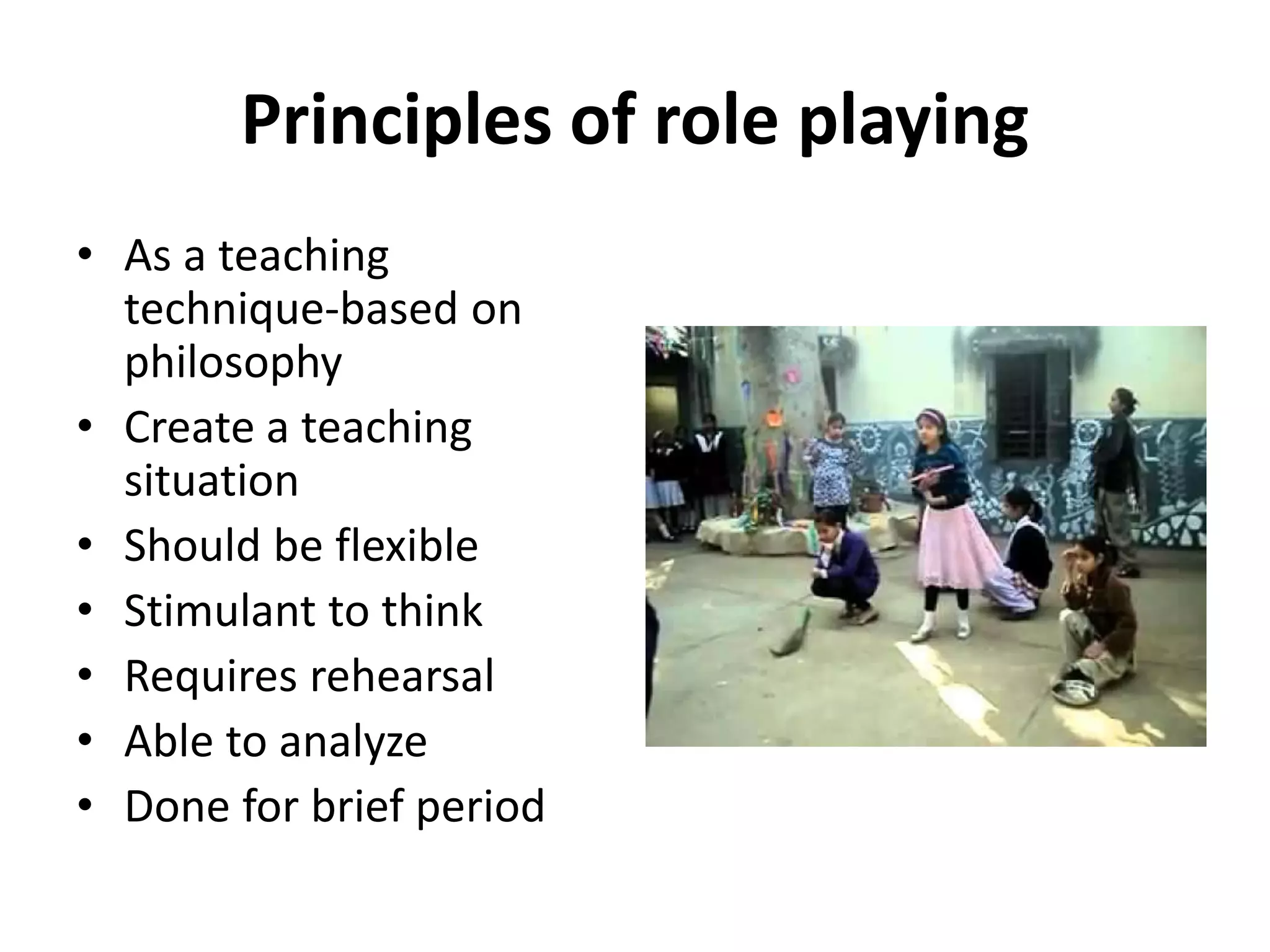 Principles of role playing

• As a teaching technique-based on philosophy
• Create a teaching situation
• Should be flexible
• Stimulant to think
• Requires rehearsal
• Able to analyze
• Done for brief period